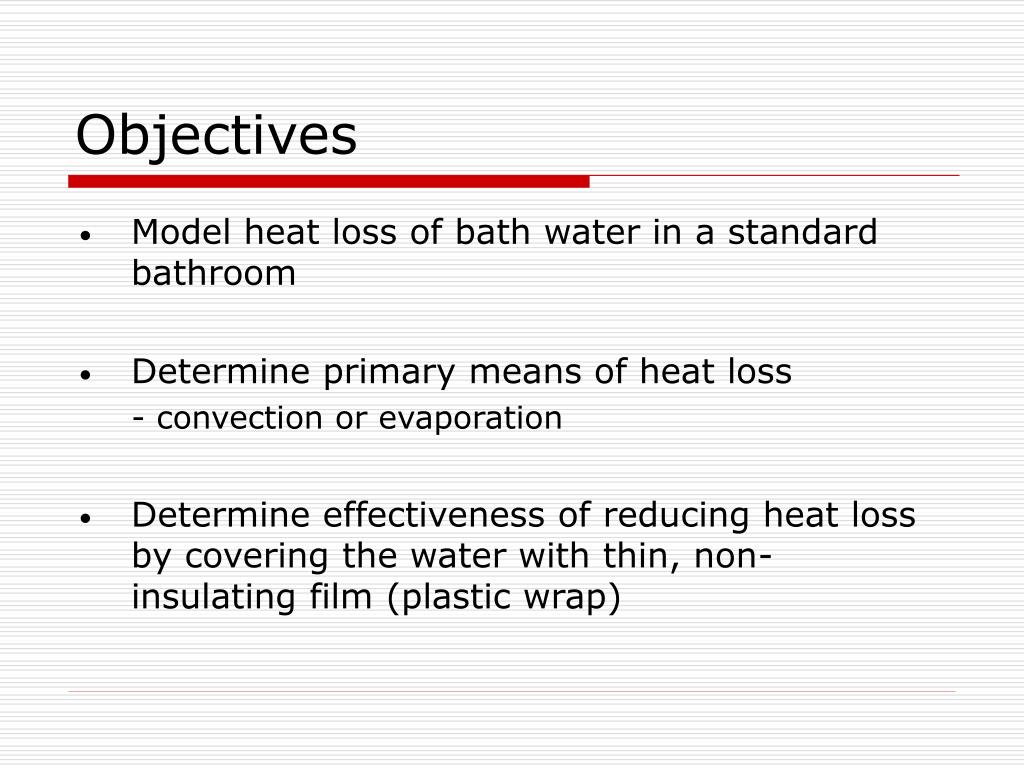 Objectives

• Model heat loss of bath water in a standard bathroom

• Determine primary means of heat loss
- convection or evaporation

• Determine effectiveness of reducing heat loss by covering the water with thin, non-insulating film (plastic wrap)